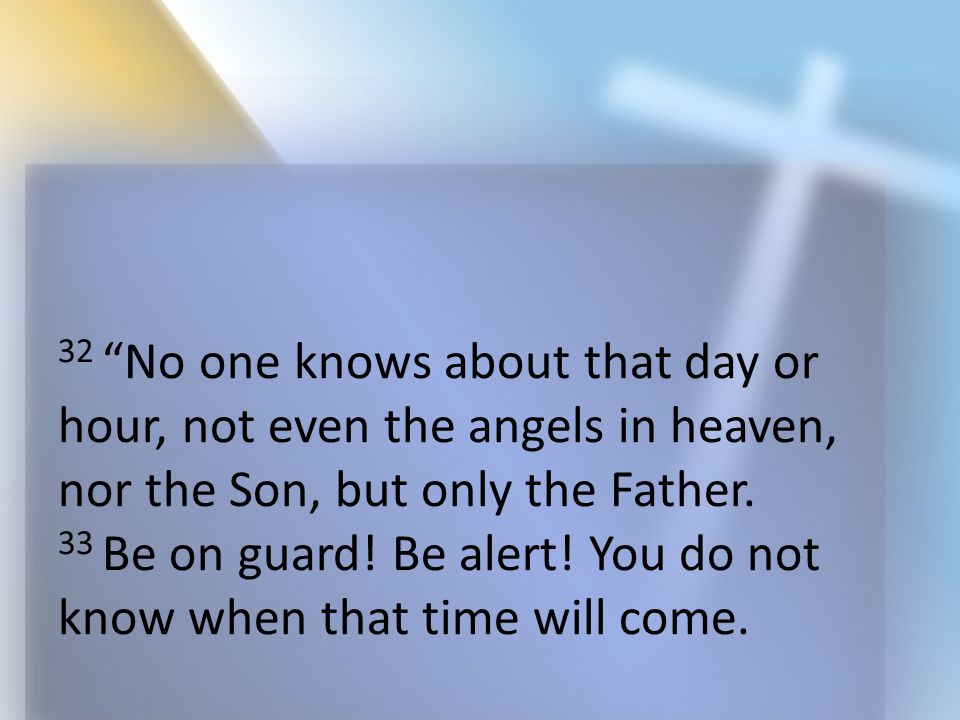 $^{32}$ “No one knows about that day or hour, not even the angels in heaven, nor the Son, but only the Father.
$^{33}$ Be on guard! Be alert! You do not know when that time will come.